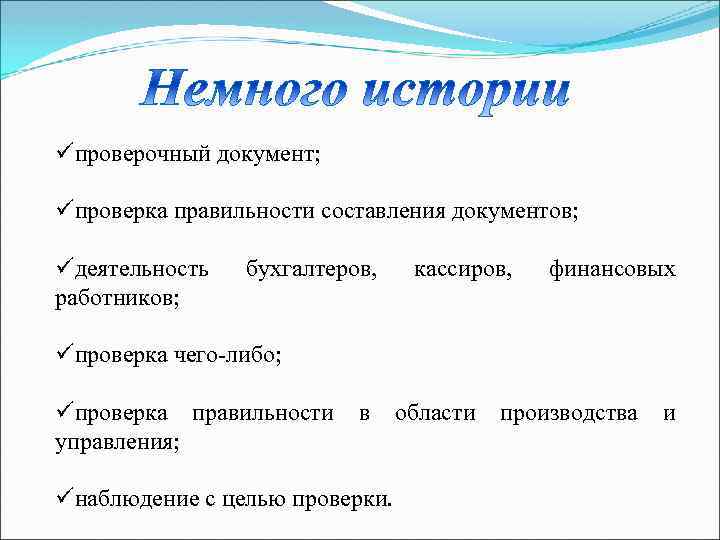 Немного истории

✓проверочный документ;

✓проверка правильности составления документов;

✓деятельность бухгалтеров, кассиров, финансовых работников;

✓проверка чего-либо;

✓проверка правильности в области производства и управления;

✓наблюдение с целью проверки.